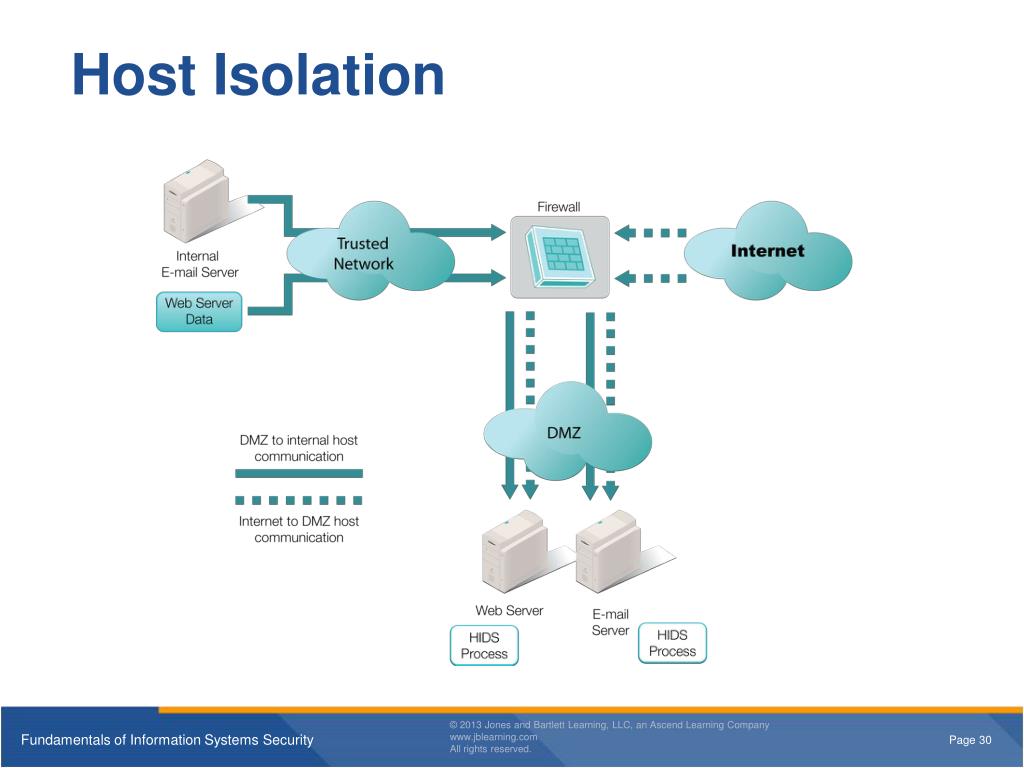 Host Isolation

Internal
E-mail Server

Web Server
Data

Trusted
Network

Firewall

Internet

DMZ

DMZ to internal host
communication

Internet to DMZ host
communication

Web Server

HIDS
Process

E-mail
Server

HIDS
Process

Fundamentals of Information Systems Security

© 2013 Jones and Bartlett Learning, LLC, an Ascend Learning Company
www.jblearning.com
All rights reserved.

Page 30